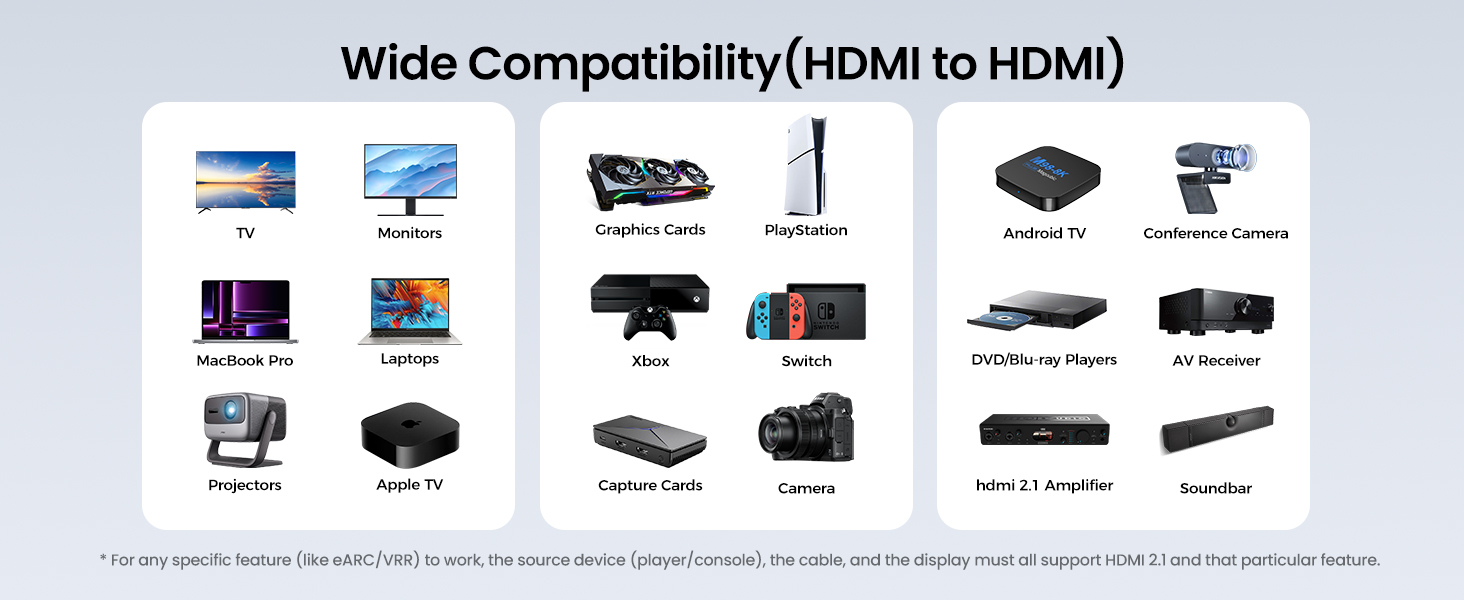 Wide Compatibility(HDMI to HDMI)

TV
Monitors
MacBook Pro
Laptops
Projectors
Apple TV

Graphics Cards
PlayStation
Xbox
Switch
Capture Cards
Camera

Android TV
Conference Camera
DVD/Blu-ray Players
AV Receiver
hdmi 2.1 Amplifier
Soundbar

* For any specific feature (like eARC/VRR) to work, the source device (player/console), the cable, and the display must all support HDMI 2.1 and that particular feature.